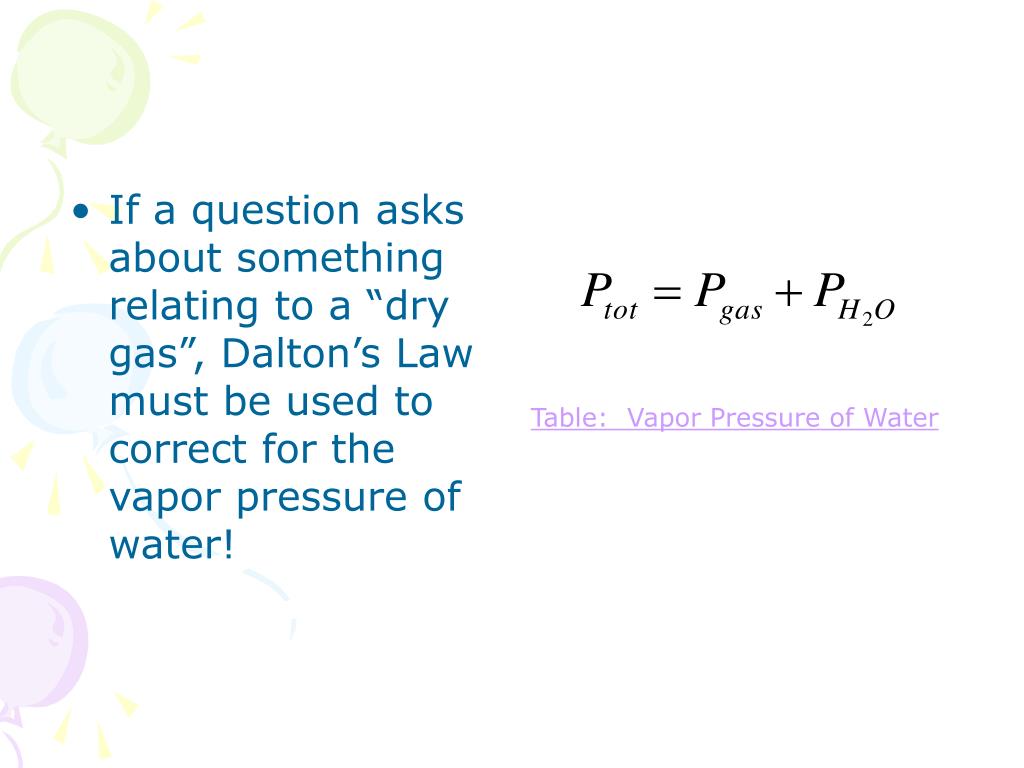 • If a question asks about something relating to a “dry gas”, Dalton’s Law must be used to correct for the vapor pressure of water!

$P_{tot} = P_{gas} + P_{H_2O}$

Table: Vapor Pressure of Water